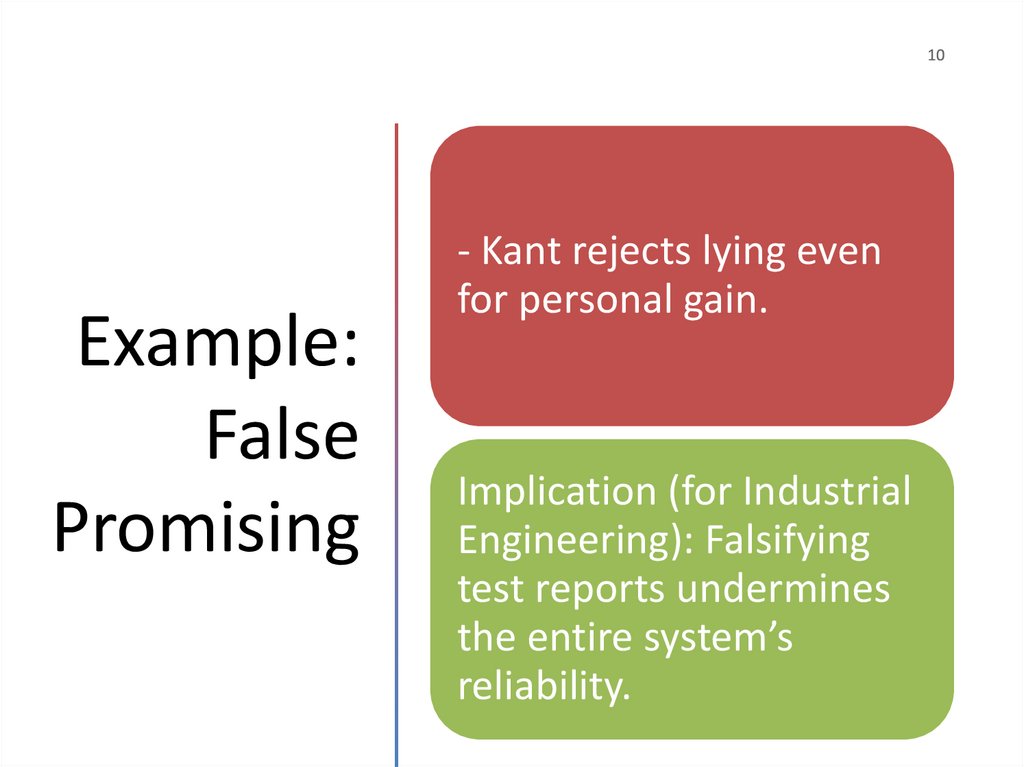 10

Example: False Promising

- Kant rejects lying even for personal gain.

Implication (for Industrial Engineering): Falsifying test reports undermines the entire system’s reliability.